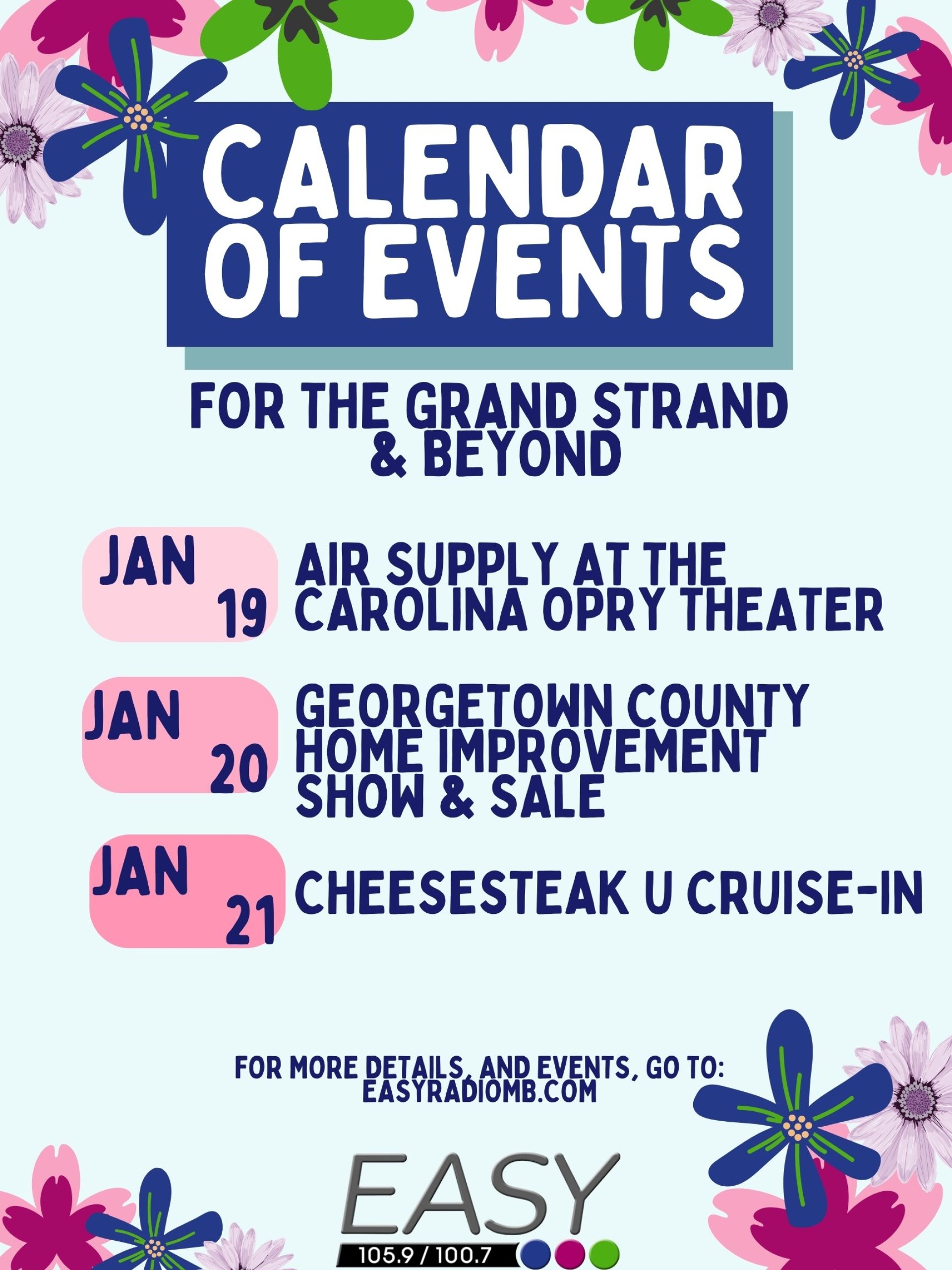 CALENDAR OF EVENTS

FOR THE GRAND STRAND & BEYOND

JAN 19 AIR SUPPLY AT THE CAROLINA OPRY THEATER

JAN 20 GEORGETOWN COUNTY HOME IMPROVEMENT SHOW & SALE

JAN 21 CHEESESTEAK U CRUISE-IN

FOR MORE DETAILS, AND EVENTS, GO TO: EASYRADIOMB.COM

EASY
105.9 / 100.7